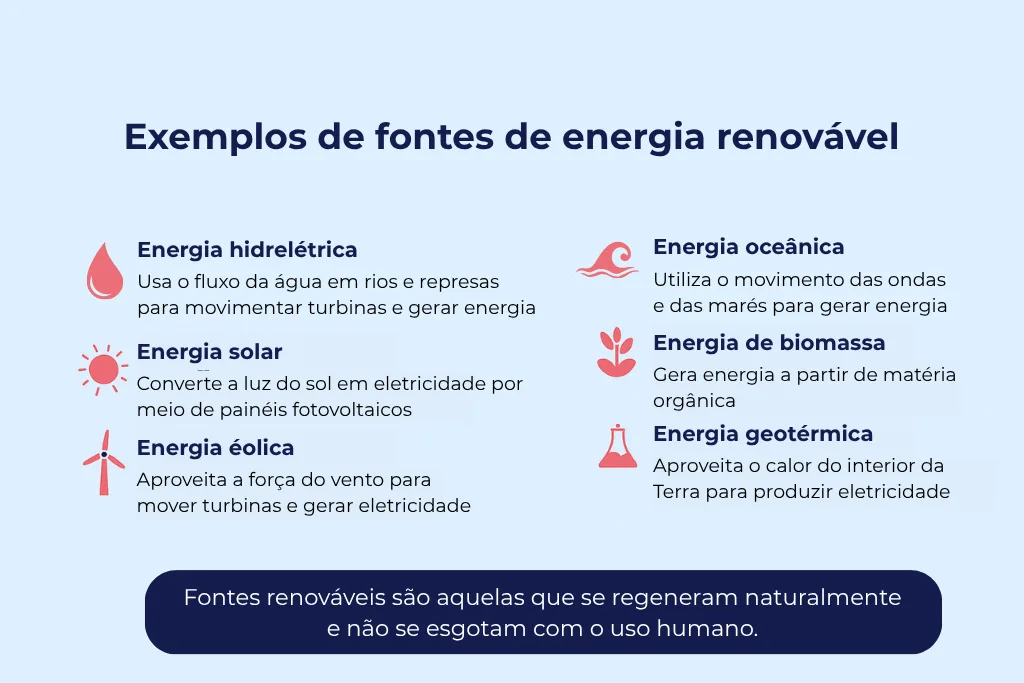 Exemplos de fontes de energia renovável

Energia hidrelétrica
Usa o fluxo da água em rios e represas para movimentar turbinas e gerar energia

Energia solar
Converte a luz do sol em eletricidade por meio de painéis fotovoltaicos

Energia éolica
Aproveita a força do vento para mover turbinas e gerar eletricidade

Energia oceânica
Utiliza o movimento das ondas e das marés para gerar energia

Energia de biomassa
Gera energia a partir de matéria orgânica

Energia geotérmica
Aproveita o calor do interior da Terra para produzir eletricidade

Fontes renováveis são aquelas que se regeneram naturalmente e não se esgotam com o uso humano.